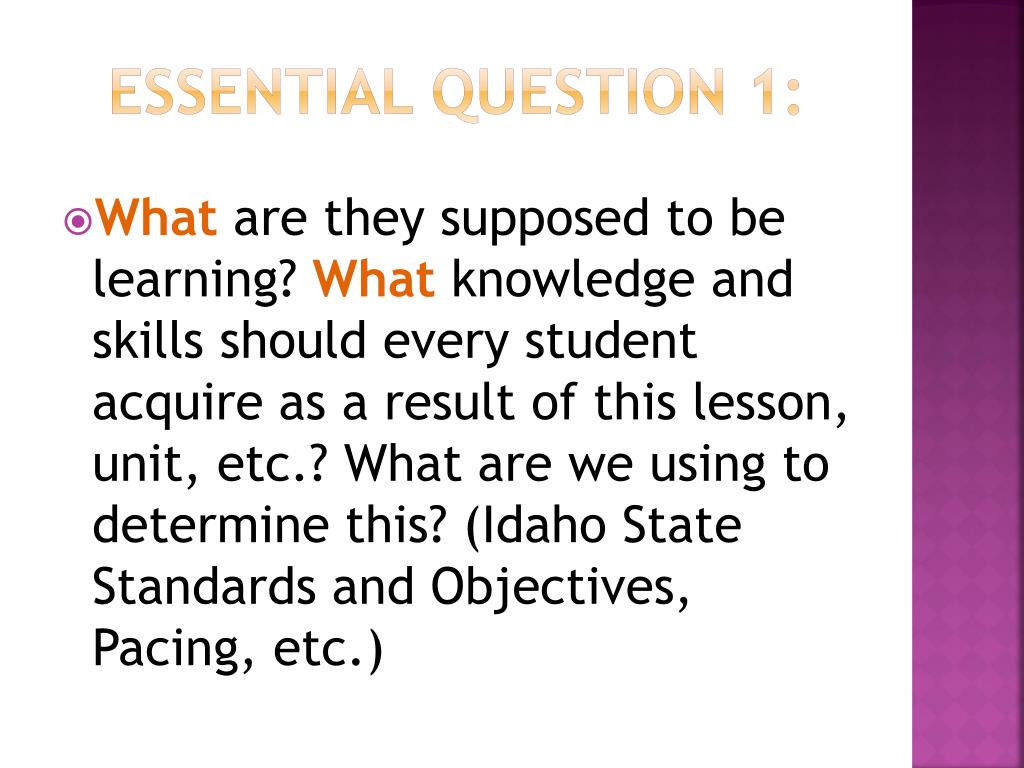 ESSENTIAL QUESTION 1:

What are they supposed to be learning? What knowledge and skills should every student acquire as a result of this lesson, unit, etc.? What are we using to determine this? (Idaho State Standards and Objectives, Pacing, etc.)